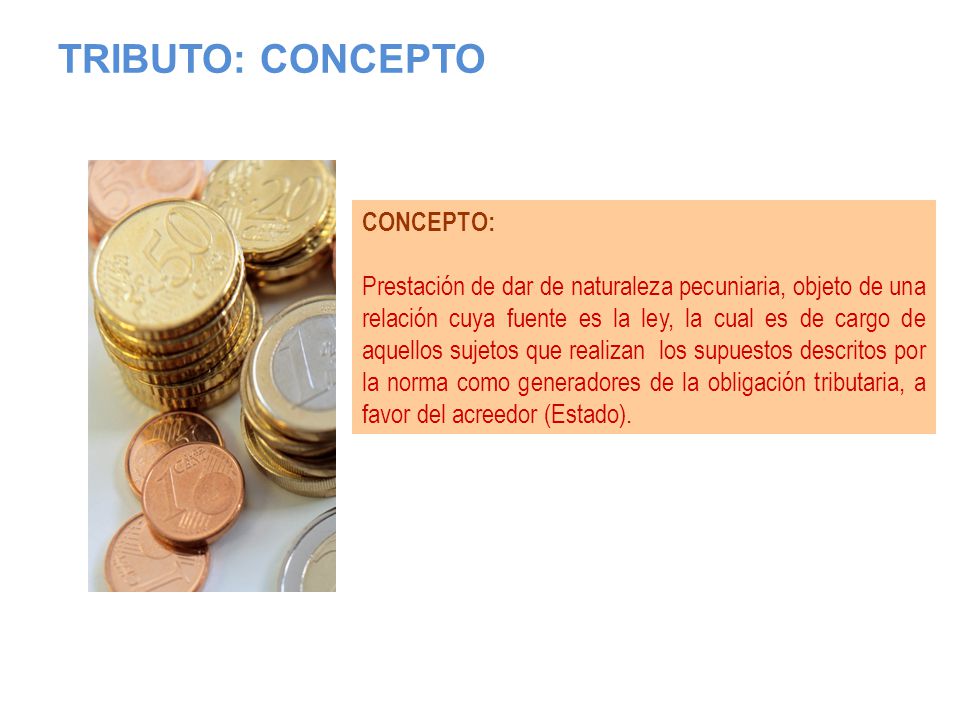 TRIBUTO: CONCEPTO

CONCEPTO:

Prestación de dar de naturaleza pecuniaria, objeto de una relación cuya fuente es la ley, la cual es de cargo de aquellos sujetos que realizan los supuestos descritos por la norma como generadores de la obligación tributaria, a favor del acreedor (Estado).